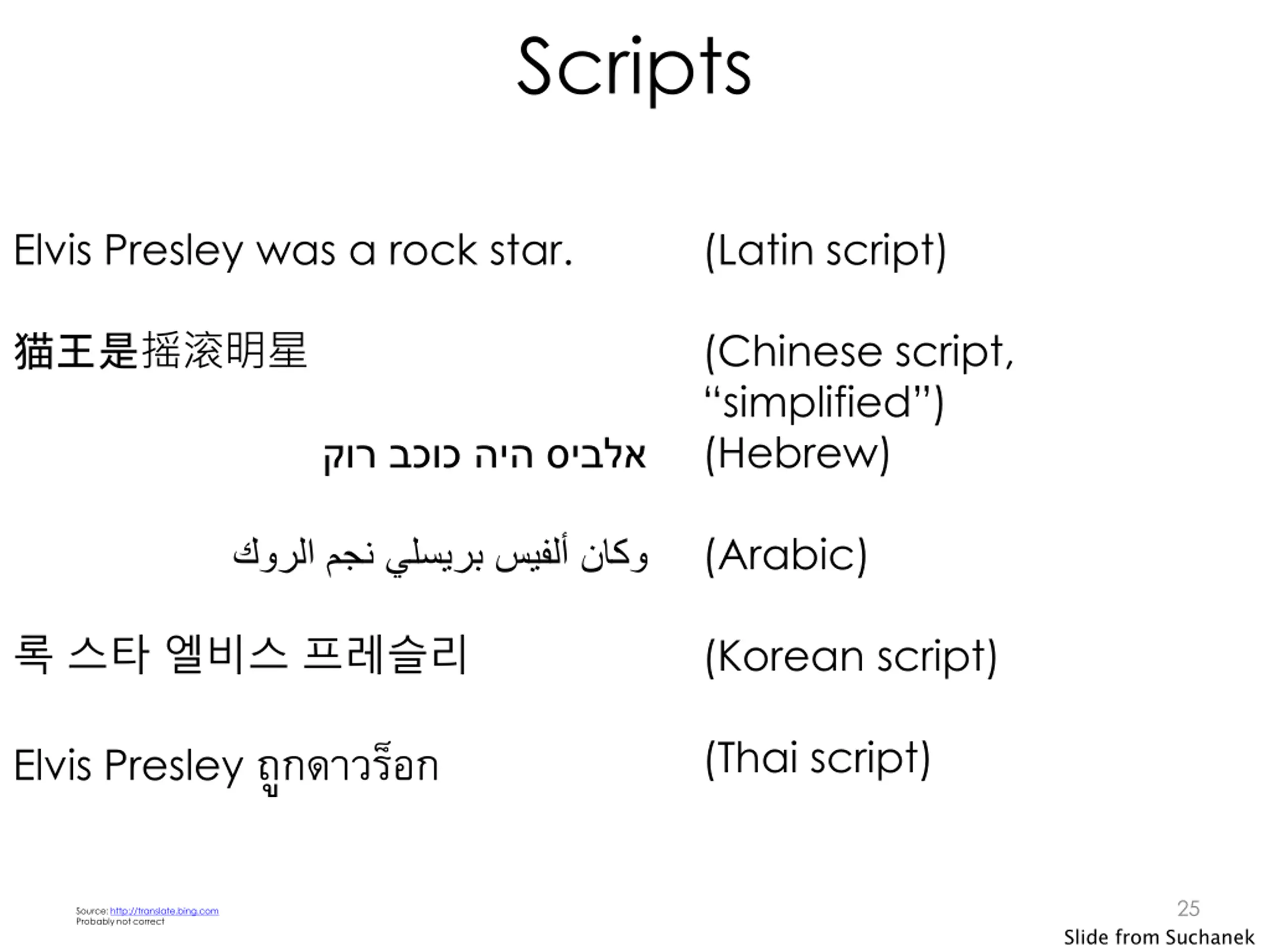 Scripts

Elvis Presley was a rock star. (Latin script)

猫王是摇滚明星 (Chinese script, “simplified”)

אלביס היה כוכב רוק (Hebrew)

وكان ألفيس بريسلي نجم الروك (Arabic)

록 스타 엘비스 프레슬리 (Korean script)

Elvis Presley ถูกดาวร็อก (Thai script)

Source: http://translate.bing.com
Probably not correct

25

Slide from Suchanek